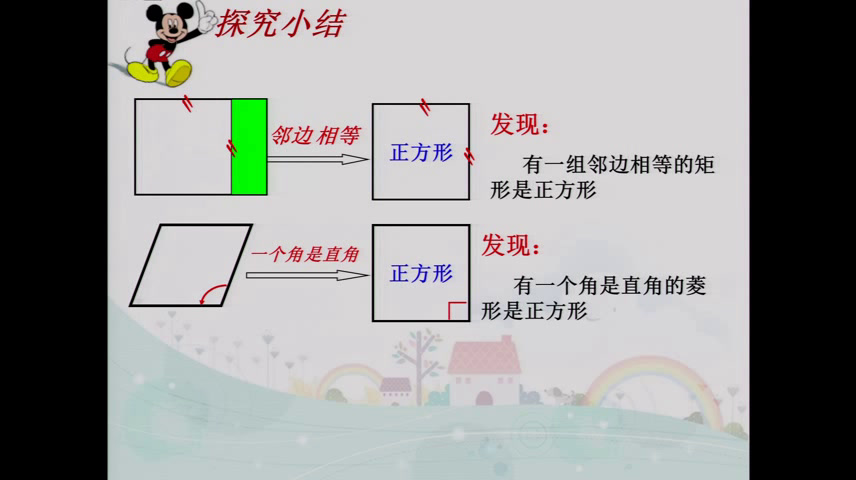 探究小结

邻边相等

正方形

发现：

有一组邻边相等的矩形是正方形

一个角是直角

正方形

发现：

有一个角是直角的菱形是正方形